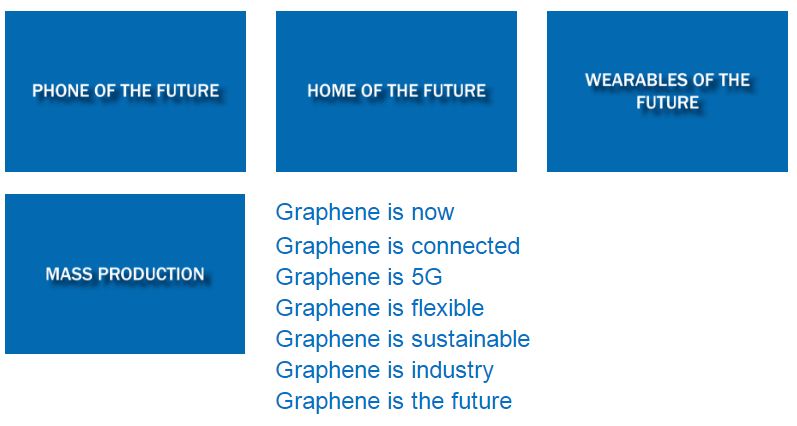 PHONE OF THE FUTURE

HOME OF THE FUTURE

WEARABLES OF THE FUTURE

MASS PRODUCTION

Graphene is now
Graphene is connected
Graphene is 5G
Graphene is flexible
Graphene is sustainable
Graphene is industry
Graphene is the future